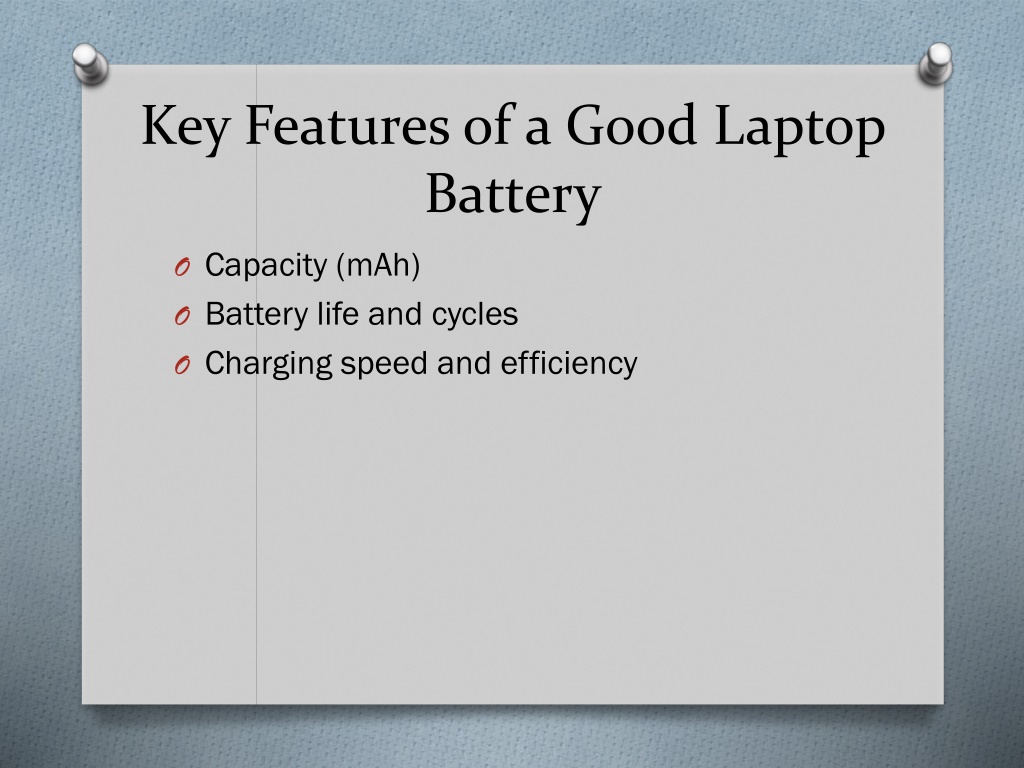 Key Features of a Good Laptop Battery

O Capacity (mAh)
O Battery life and cycles
O Charging speed and efficiency